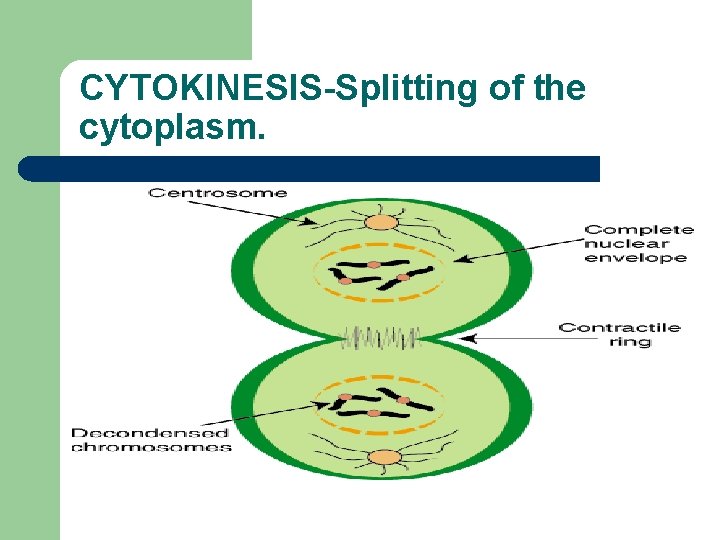 CYTOKINESIS-Splitting of the cytoplasm.

Centrosome

Complete nuclear envelope

Contractile ring

Decondensed chromosomes